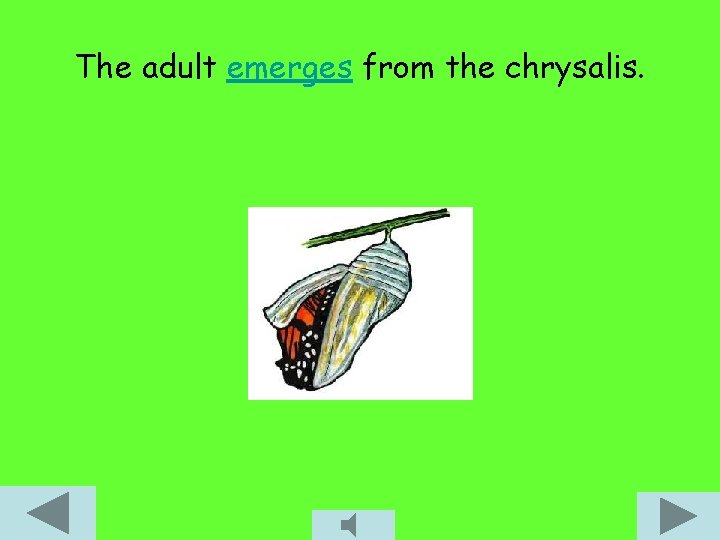 The adult emerges from the chrysalis.